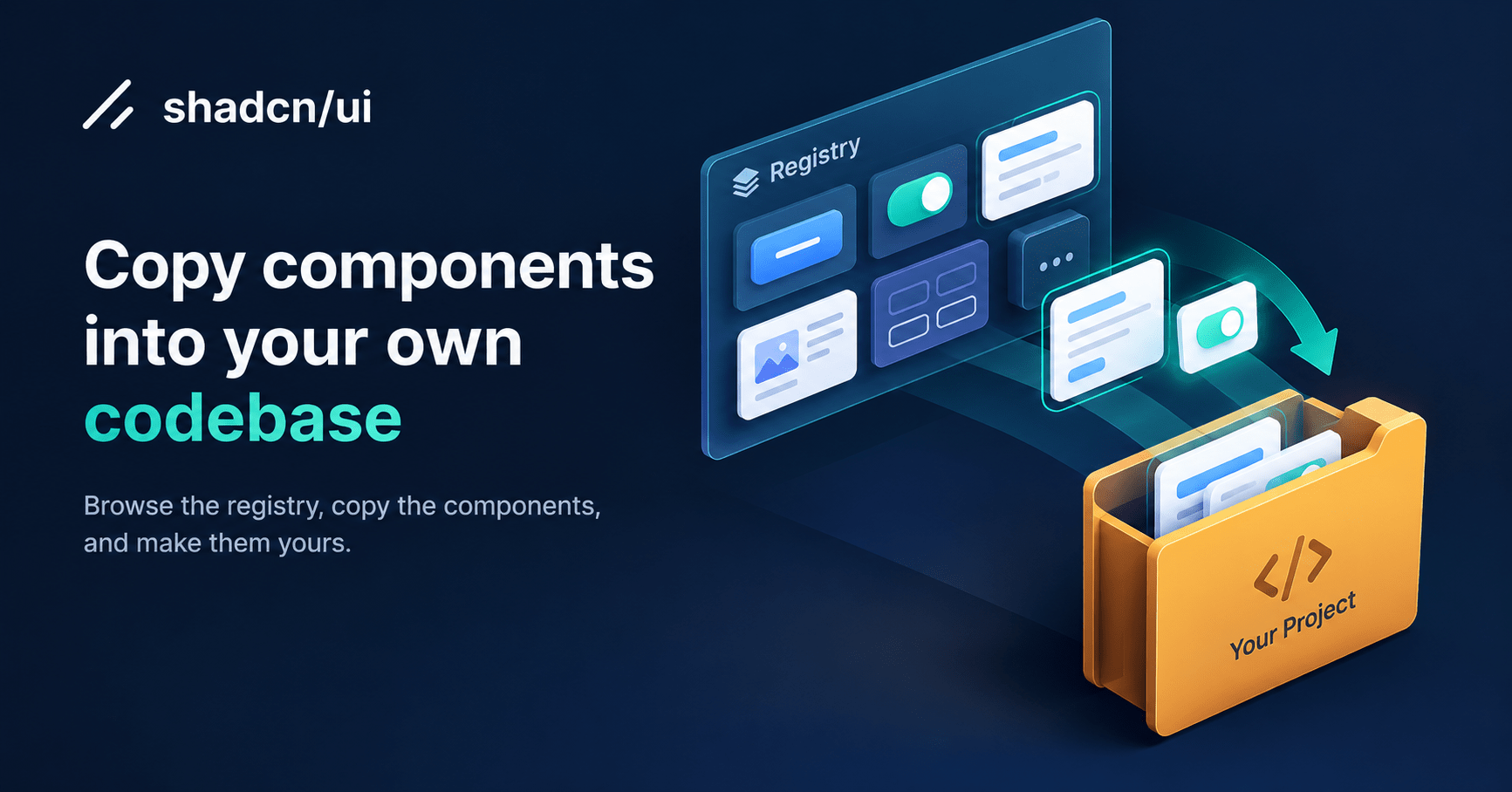 shadcn/ui

Copy components into your own codebase

Browse the registry, copy the components, and make them yours.

Registry

</>

Your Project